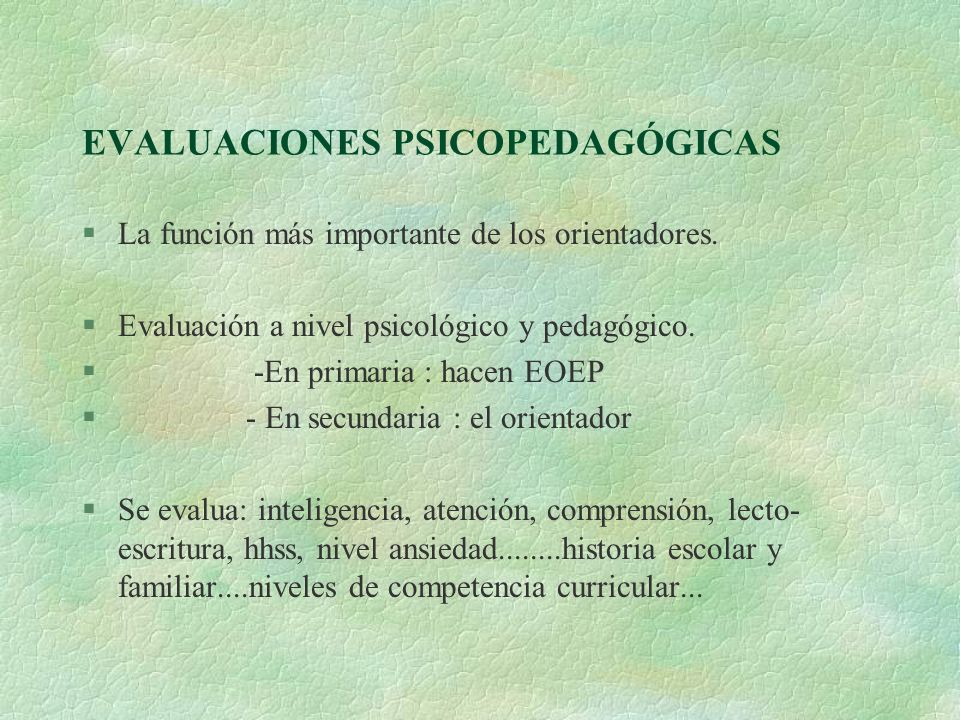 EVALUACIONES PSICOPEDAGÓGICAS

§ La función más importante de los orientadores.

§ Evaluación a nivel psicológico y pedagógico.
§ -En primaria : hacen EOEP
§ - En secundaria : el orientador

§ Se evalua: inteligencia, atención, comprensión, lecto-escritura, hhss, nivel ansiedad........historia escolar y familiar....niveles de competencia curricular...